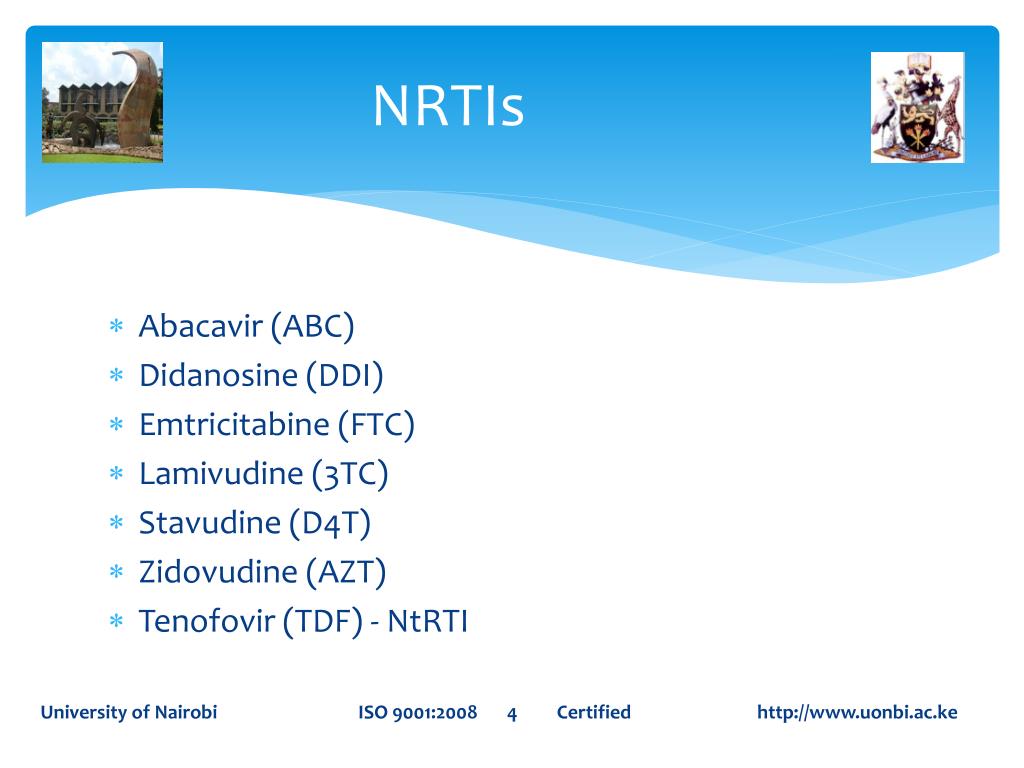 NRTIs

* Abacavir (ABC)
* Didanosine (DDI)
* Emtricitabine (FTC)
* Lamivudine (3TC)
* Stavudine (D4T)
* Zidovudine (AZT)
* Tenofovir (TDF) - NtRTI

University of Nairobi ISO 9001:2008 4 Certified http://www.uonbi.ac.ke